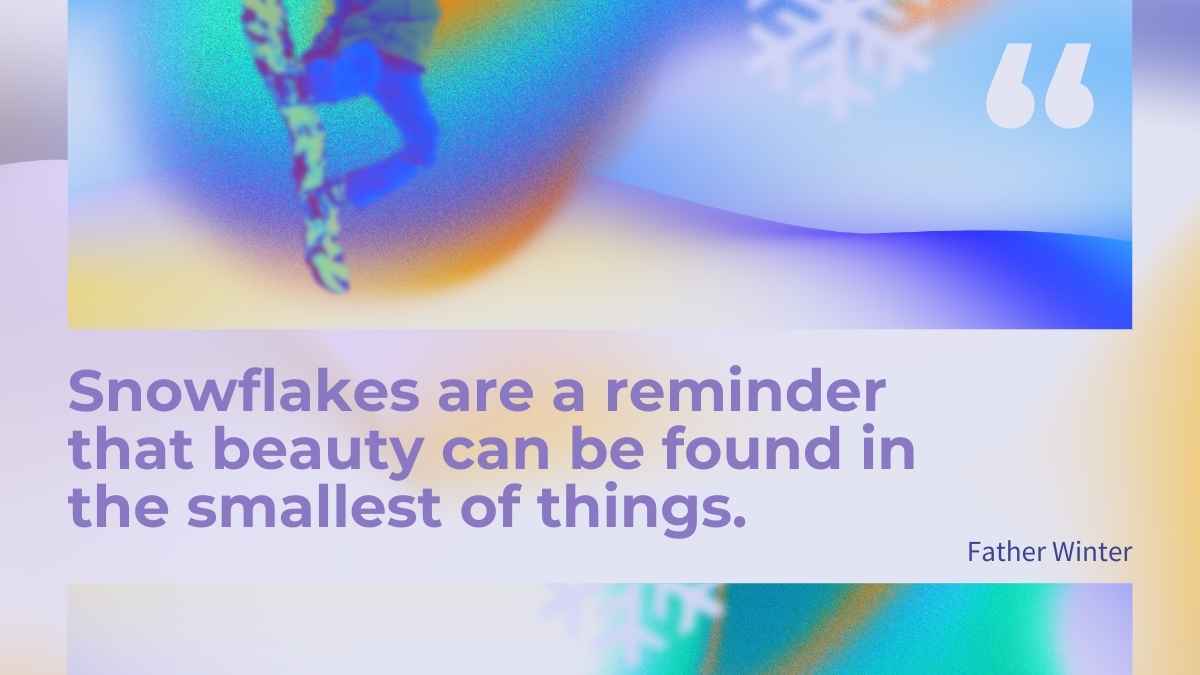 “

Snowflakes are a reminder that beauty can be found in the smallest of things.

Father Winter